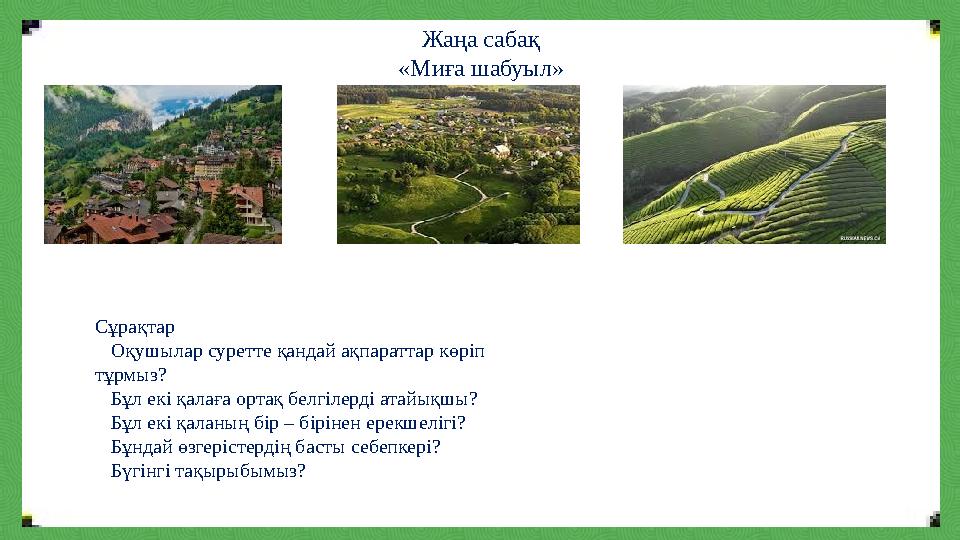 Жаңа сабақ
«Миға шабуыл»

RUSSIAN.NEWS.CN

Сұрақтар
Оқушылар суретте қандай ақпараттар көріп тұрмыз?
Бұл екі қалаға ортақ белгілерді атайықшы?
Бұл екі қаланың бір – бірінен ерекшелігі?
Бұндай өзгерістердің басты себепкері?
Бүгінгі тақырыбымыз?